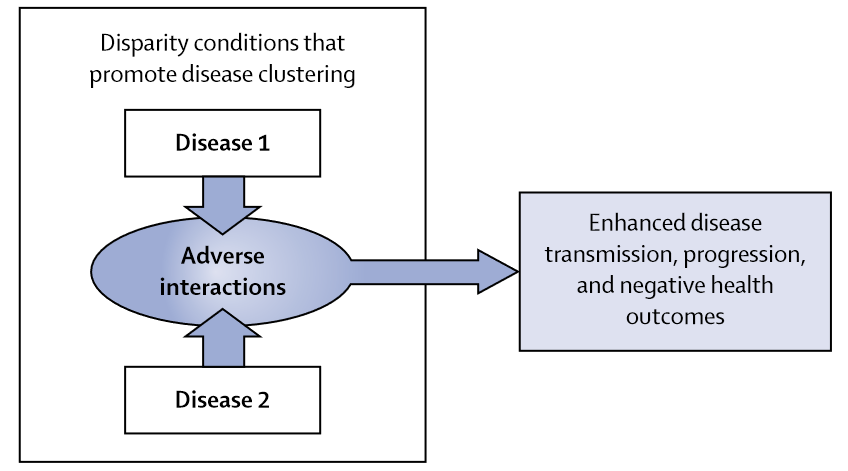 Disparity conditions that promote disease clustering

Disease 1

Adverse interactions

Disease 2

Enhanced disease transmission, progression, and negative health outcomes